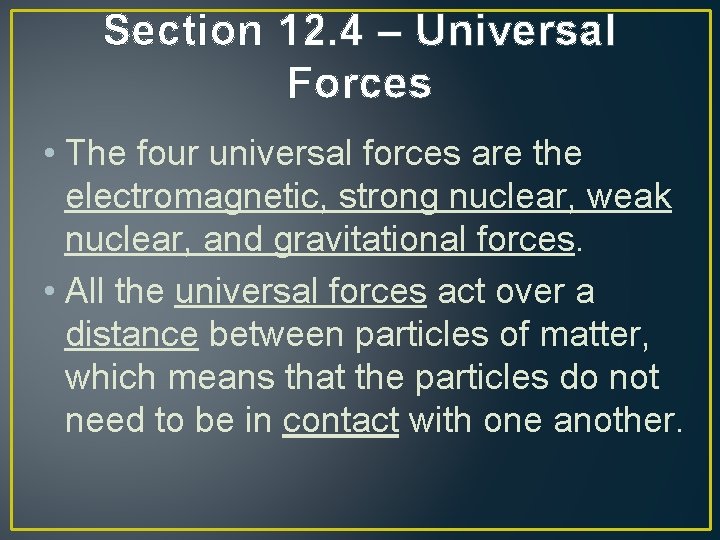 Section 12.4 – Universal Forces

• The four universal forces are the electromagnetic, strong nuclear, weak nuclear, and gravitational forces.

• All the universal forces act over a distance between particles of matter, which means that the particles do not need to be in contact with one another.